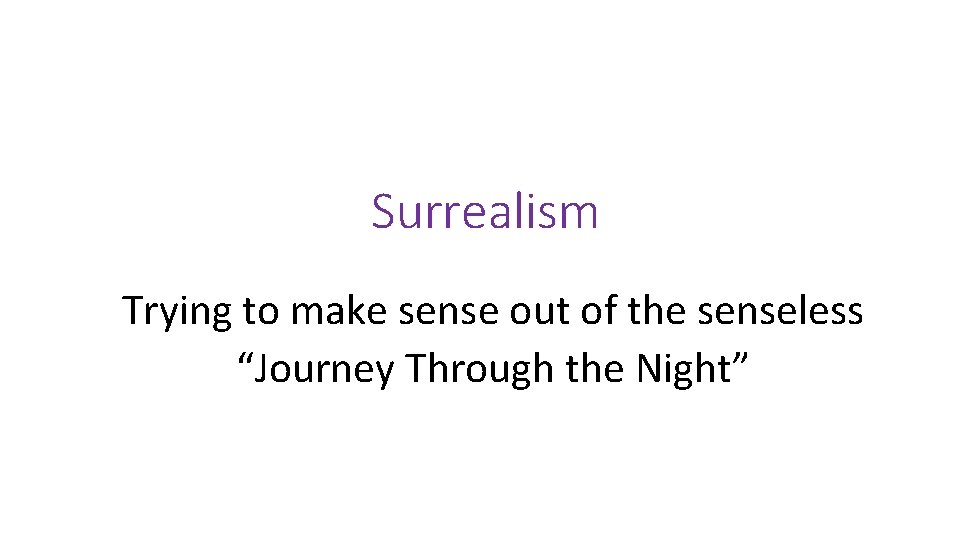 Surrealism

Trying to make sense out of the senseless
“Journey Through the Night”